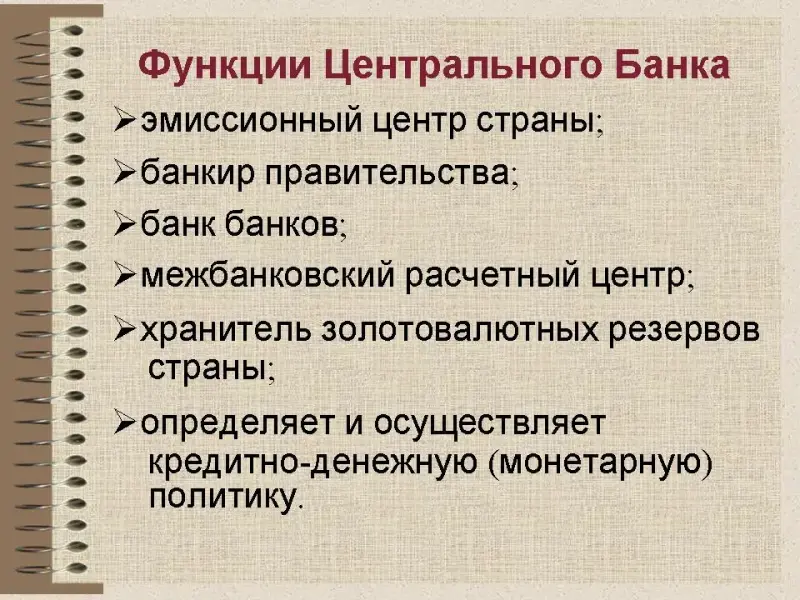 Функции Центрального Банка

➢эмиссионный центр страны;

➢банкир правительства;

➢банк банков;

➢межбанковский расчетный центр;

➢хранитель золотовалютных резервов страны;

➢определяет и осуществляет кредитно-денежную (монетарную) политику.